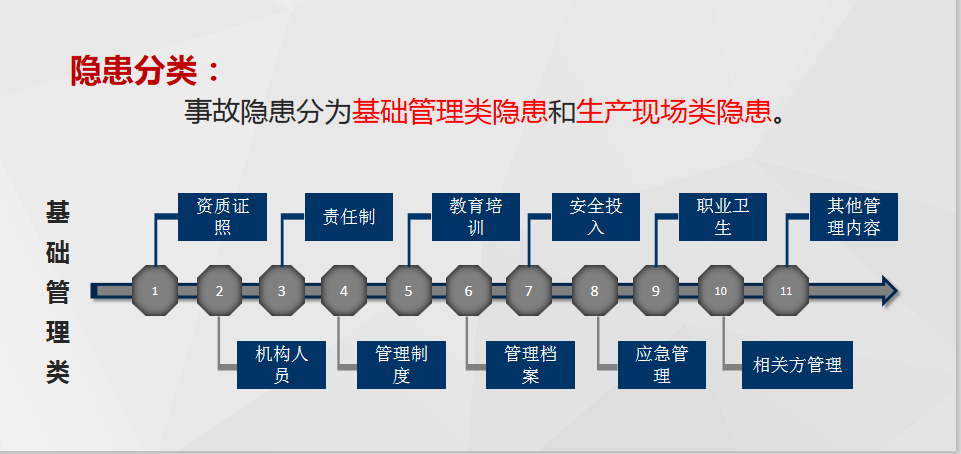 隐患分类：

事故隐患分为基础管理类隐患和生产现场类隐患。

基础管理类

资质证照

责任制

教育培训

安全投入

职业卫生

其他管理内容

1 2 3 4 5 6 7 8 9 10 11

机构人员

管理制度

管理档案

应急管理

相关方管理